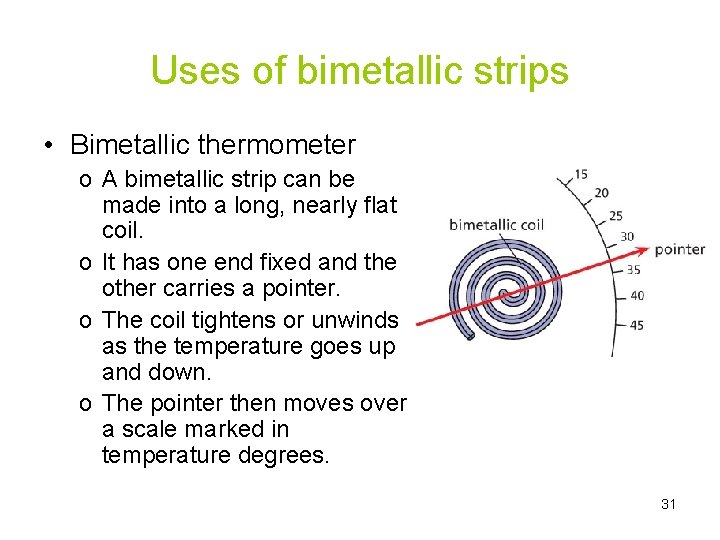 Uses of bimetallic strips

• Bimetallic thermometer
o A bimetallic strip can be made into a long, nearly flat coil.
o It has one end fixed and the other carries a pointer.
o The coil tightens or unwinds as the temperature goes up and down.
o The pointer then moves over a scale marked in temperature degrees.

bimetallic coil
15
20
25
30
pointer
35
40
45

31